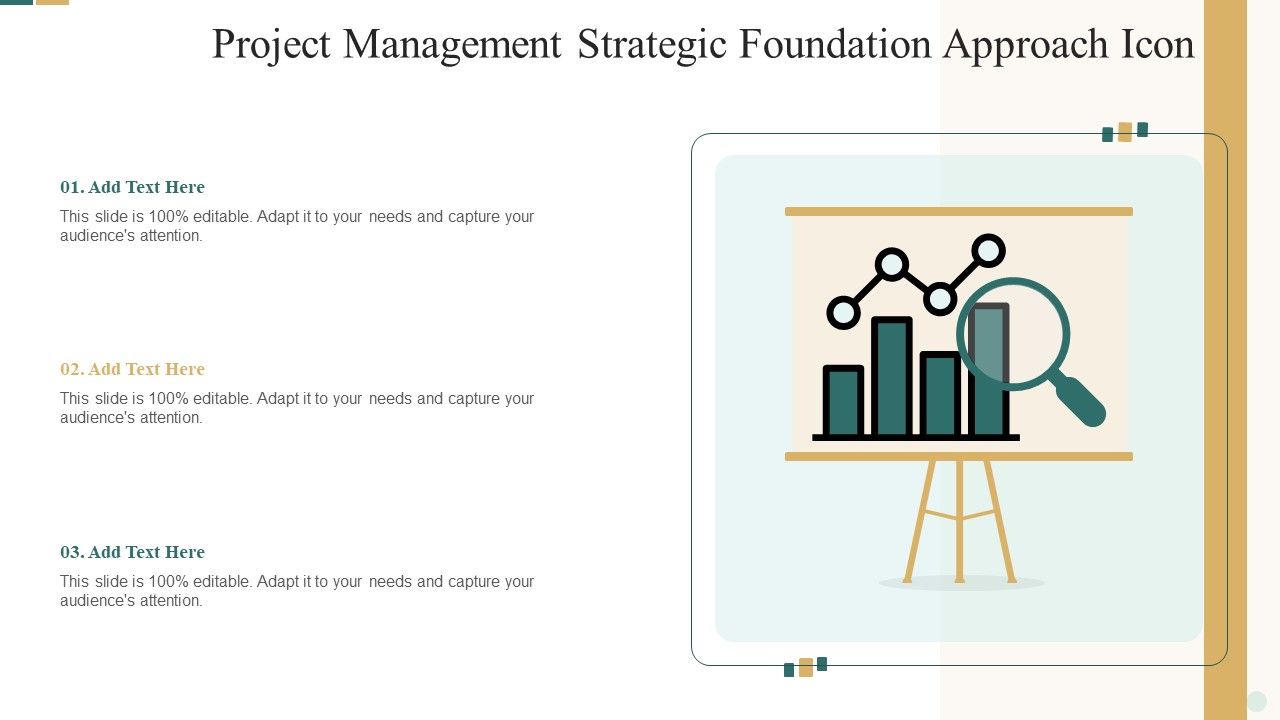 Project Management Strategic Foundation Approach Icon

01. Add Text Here

This slide is 100% editable. Adapt it to your needs and capture your audience's attention.

02. Add Text Here

This slide is 100% editable. Adapt it to your needs and capture your audience's attention.

03. Add Text Here

This slide is 100% editable. Adapt it to your needs and capture your audience's attention.